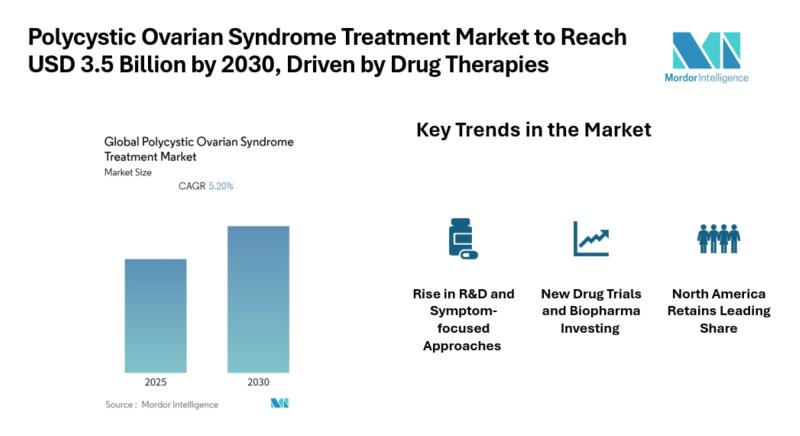 Polycystic Ovarian Syndrome Treatment Market to Reach USD 3.5 Billion by 2030, Driven by Drug Therapies

Mordor Intelligence

Global Polycystic Ovarian Syndrome Treatment Market
Market Size
CAGR 5.20%

2025
2030

Source : Mordor Intelligence

Key Trends in the Market

Rise in R&D and Symptom-focused Approaches

New Drug Trials and Biopharma Investing

North America Retains Leading Share